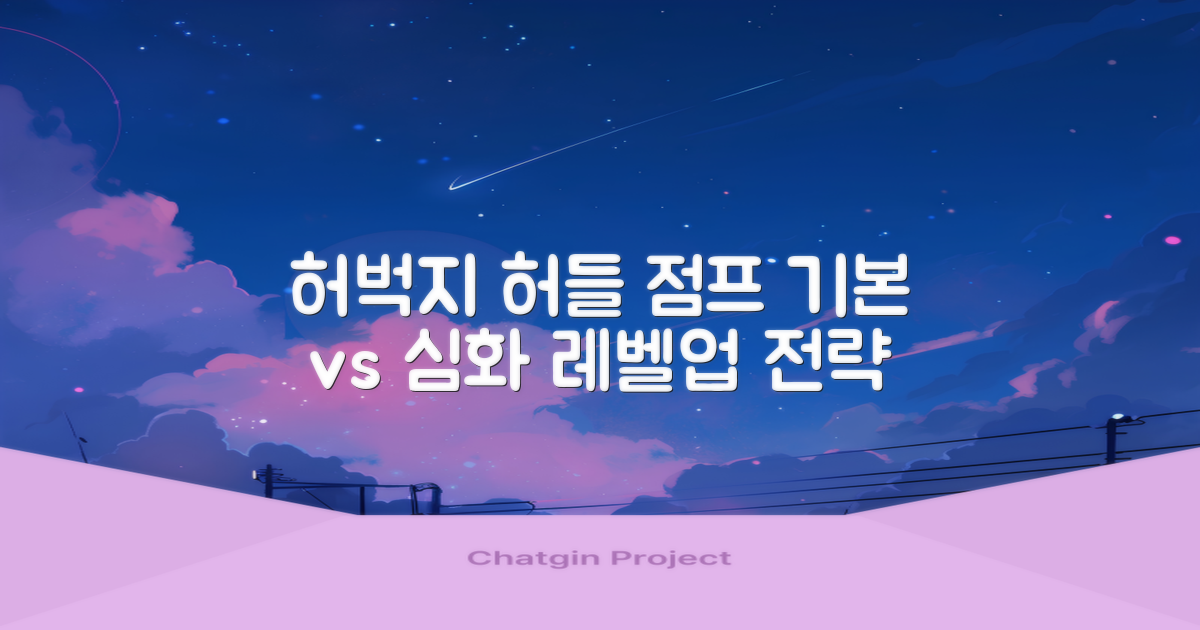 허벅지 허들 점프 기본 vs 심화 레벨업 전략

Chatgin Project